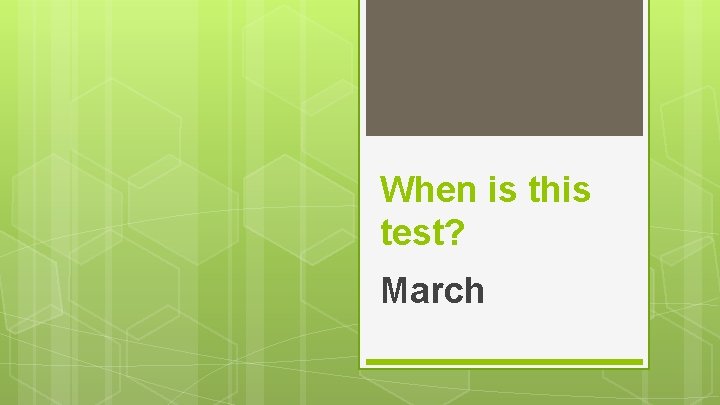 When is this test?

March